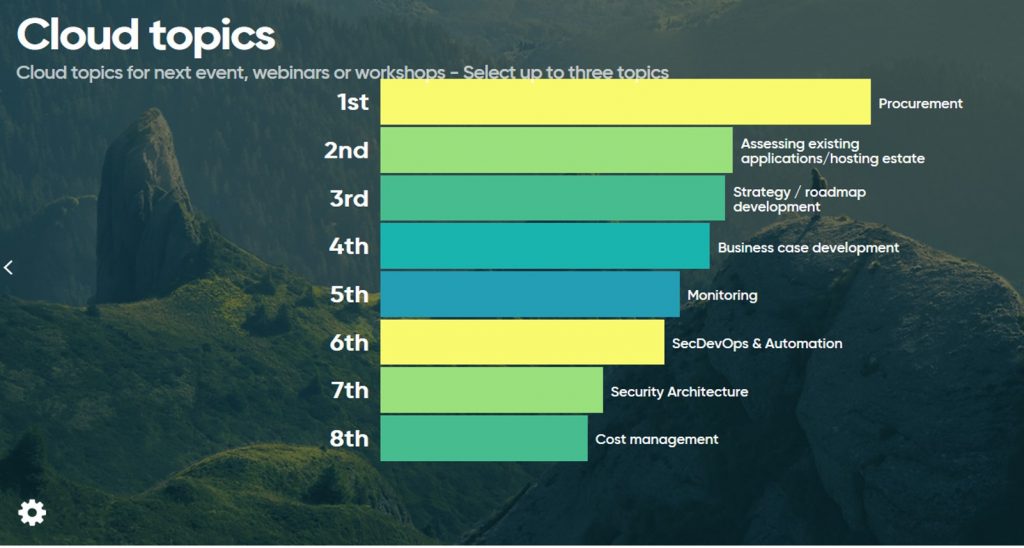 Cloud topics

Cloud topics for next event, webinars or workshops - Select up to three topics

1st Procurement

2nd Assessing existing applications/hosting estate

3rd Strategy / roadmap development

4th Business case development

5th Monitoring

6th SecDevOps & Automation

7th Security Architecture

8th Cost management